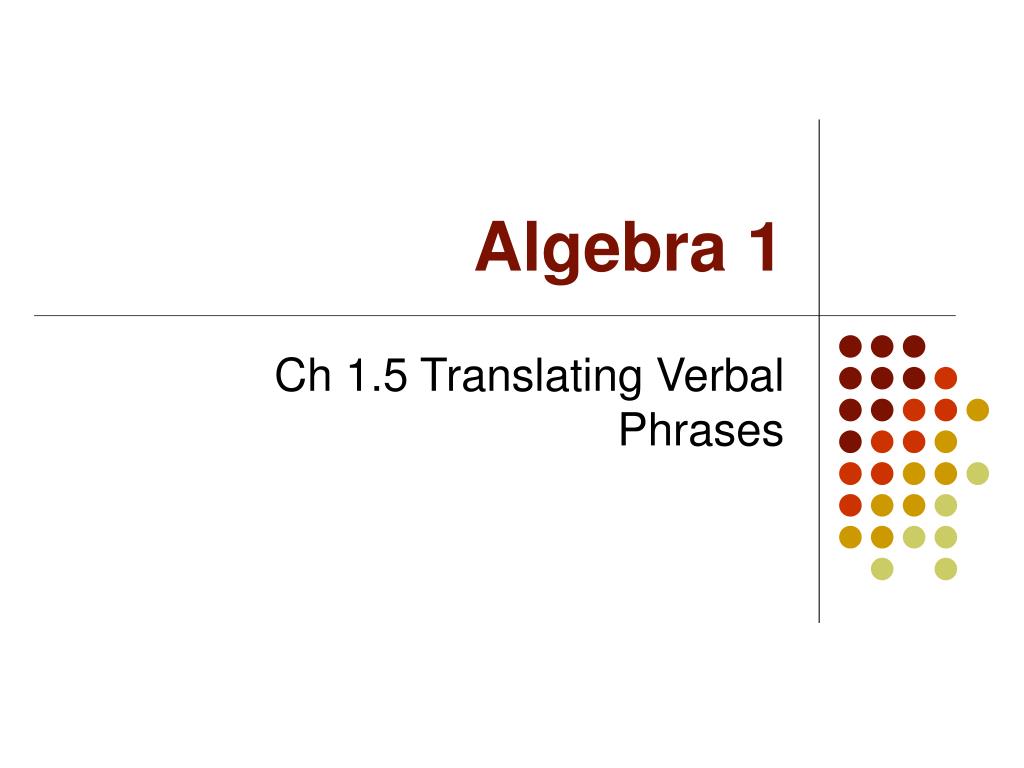 Algebra 1

Ch 1.5 Translating Verbal Phrases